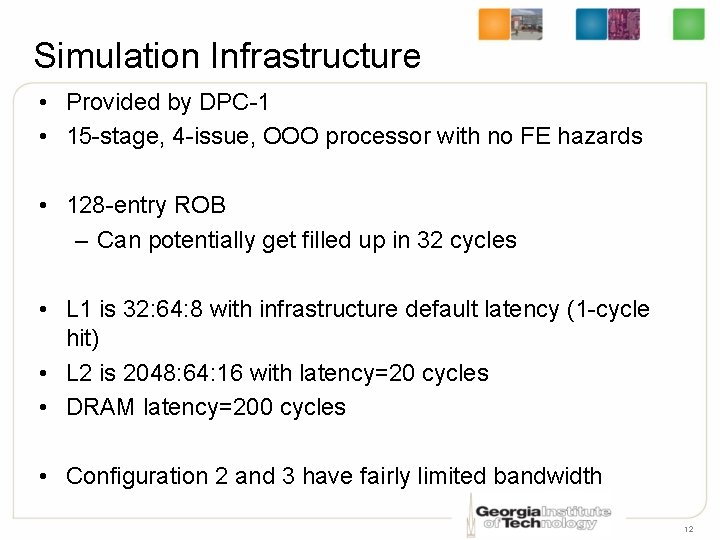 Simulation Infrastructure

• Provided by DPC-1
• 15-stage, 4-issue, OOO processor with no FE hazards

• 128-entry ROB
– Can potentially get filled up in 32 cycles

• L1 is 32:64:8 with infrastructure default latency (1-cycle hit)
• L2 is 2048:64:16 with latency=20 cycles
• DRAM latency=200 cycles

• Configuration 2 and 3 have fairly limited bandwidth

Georgia Institute of Technology

12